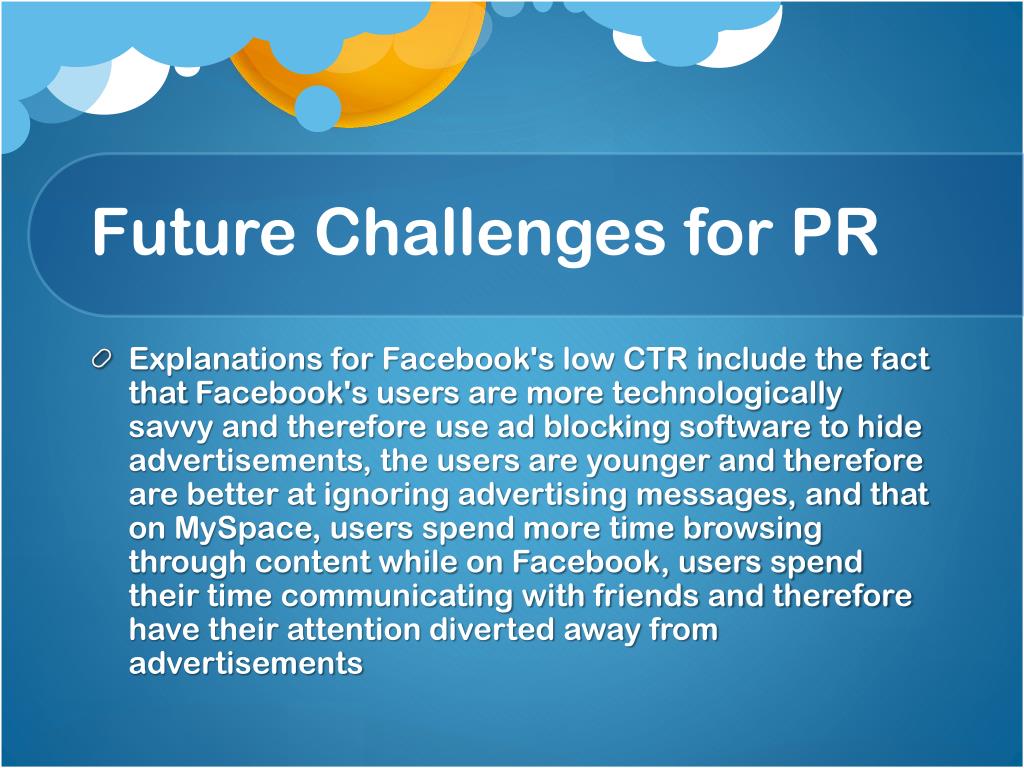 Future Challenges for PR

Explanations for Facebook's low CTR include the fact that Facebook's users are more technologically savvy and therefore use ad blocking software to hide advertisements, the users are younger and therefore are better at ignoring advertising messages, and that on MySpace, users spend more time browsing through content while on Facebook, users spend their time communicating with friends and therefore have their attention diverted away from advertisements